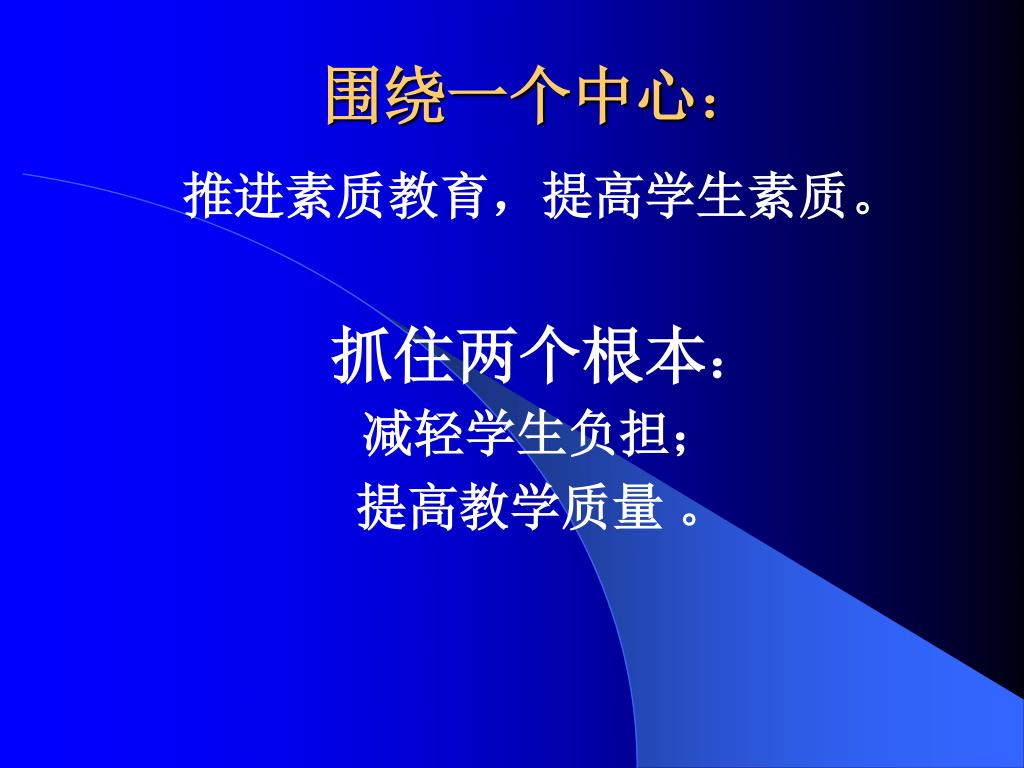 围绕一个中心：

推进素质教育，提高学生素质。

抓住两个根本：

减轻学生负担；

提高教学质量 。